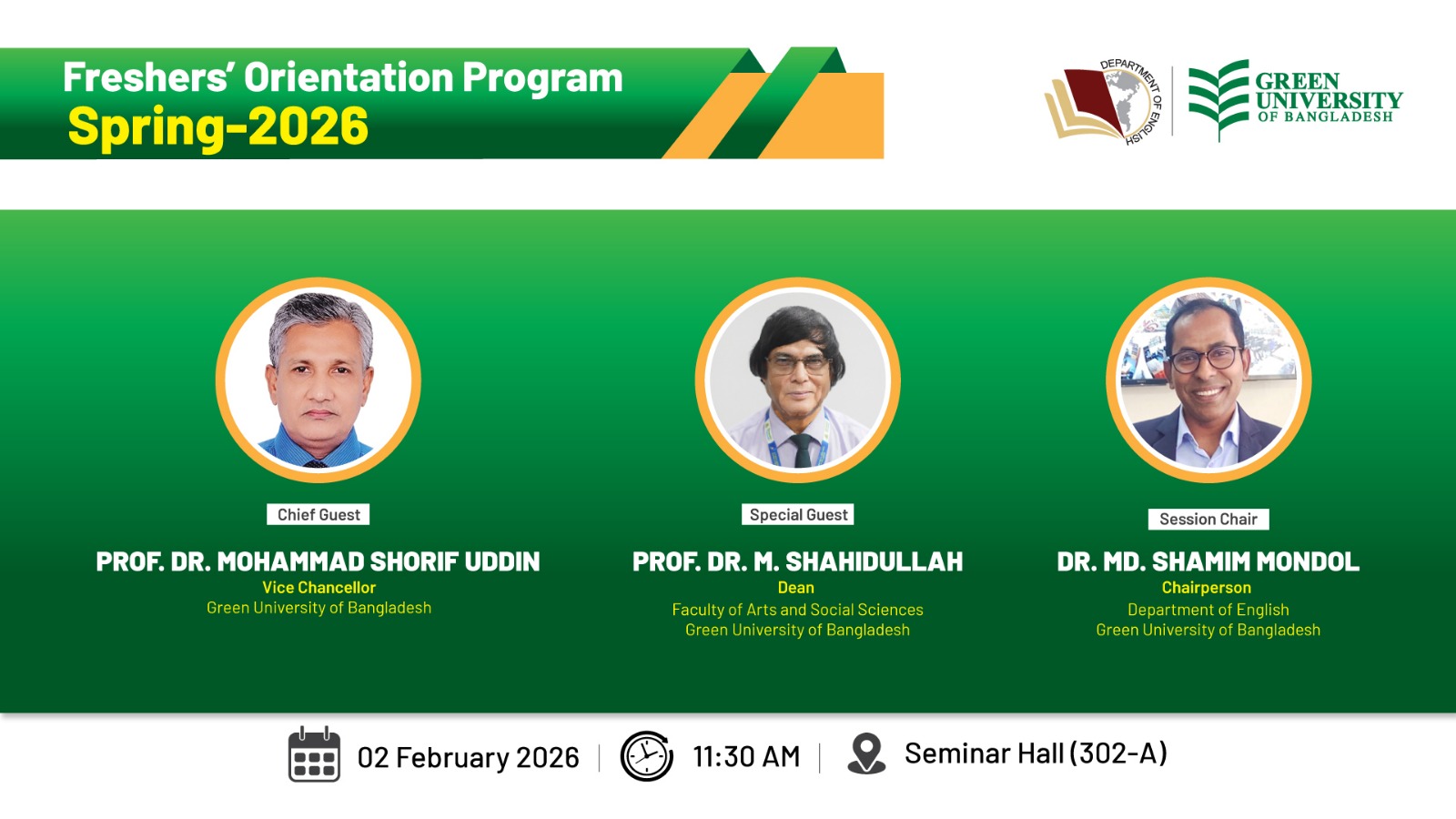 Freshers' Orientation Program
Spring-2026

DEPARTMENT OF ENGLISH

GREEN UNIVERSITY OF BANGLADESH

Chief Guest
PROF. DR. MOHAMMAD SHORIF UDDIN
Vice Chancellor
Green University of Bangladesh

Special Guest
PROF. DR. M. SHAHIDULLAH
Dean
Faculty of Arts and Social Sciences
Green University of Bangladesh

Session Chair
DR. MD. SHAMIM MONDOL
Chairperson
Department of English
Green University of Bangladesh

02 February 2026 | 11:30 AM | Seminar Hall (302-A)